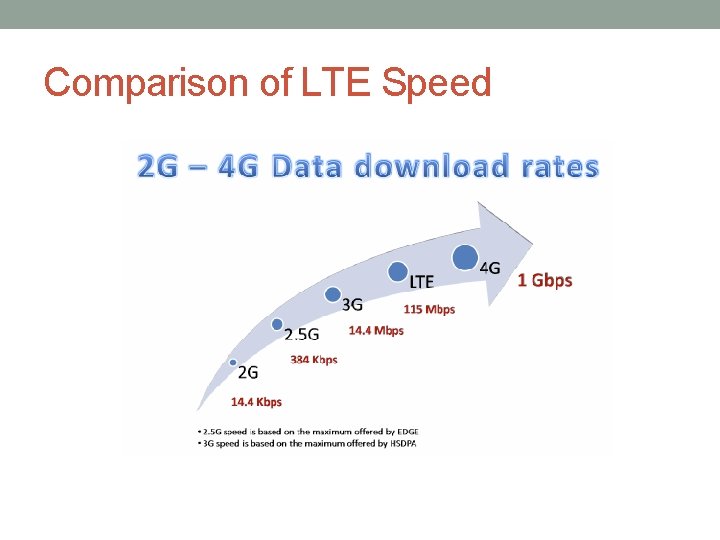 Comparison of LTE Speed

2G – 4G Data download rates

2G

14.4 Kbps

2.5G

384 Kbps

3G

14.4 Mbps

LTE

115 Mbps

4G

1 Gbps

• 2.5G speed is based on the maximum offered by EDGE
• 3G speed is based on the maximum offered by HSDPA